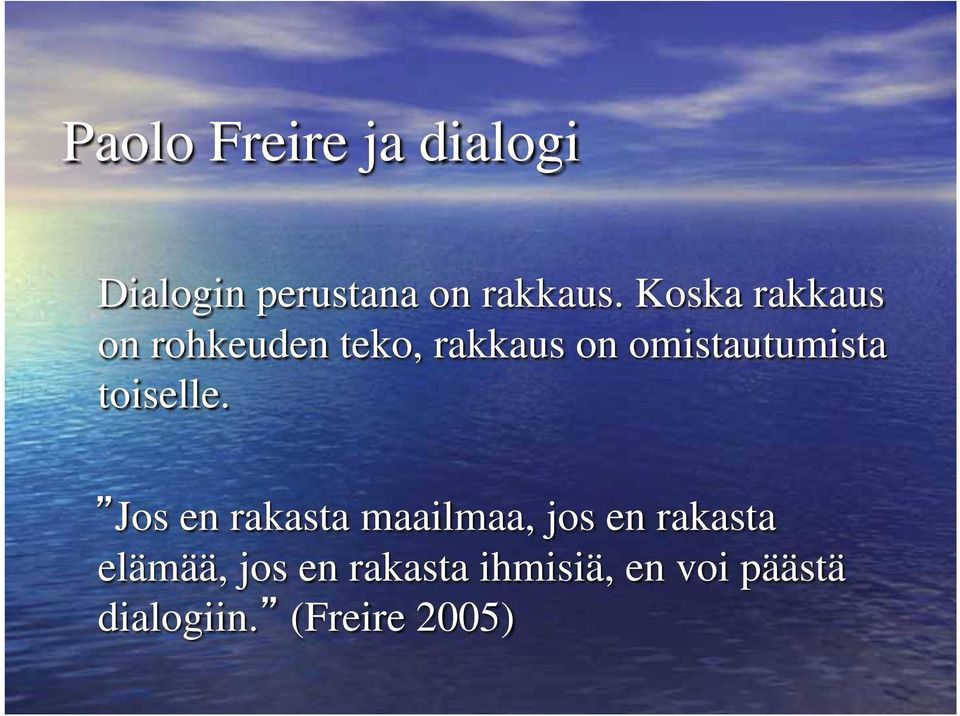 Paolo Freire ja dialogi

Dialogin perustana on rakkaus. Koska rakkaus on rohkeuden teko, rakkaus on omistautumista toiselle.

”Jos en rakasta maailmaa, jos en rakasta elämää, jos en rakasta ihmisiä, en voi päästä dialogiin.” (Freire 2005)